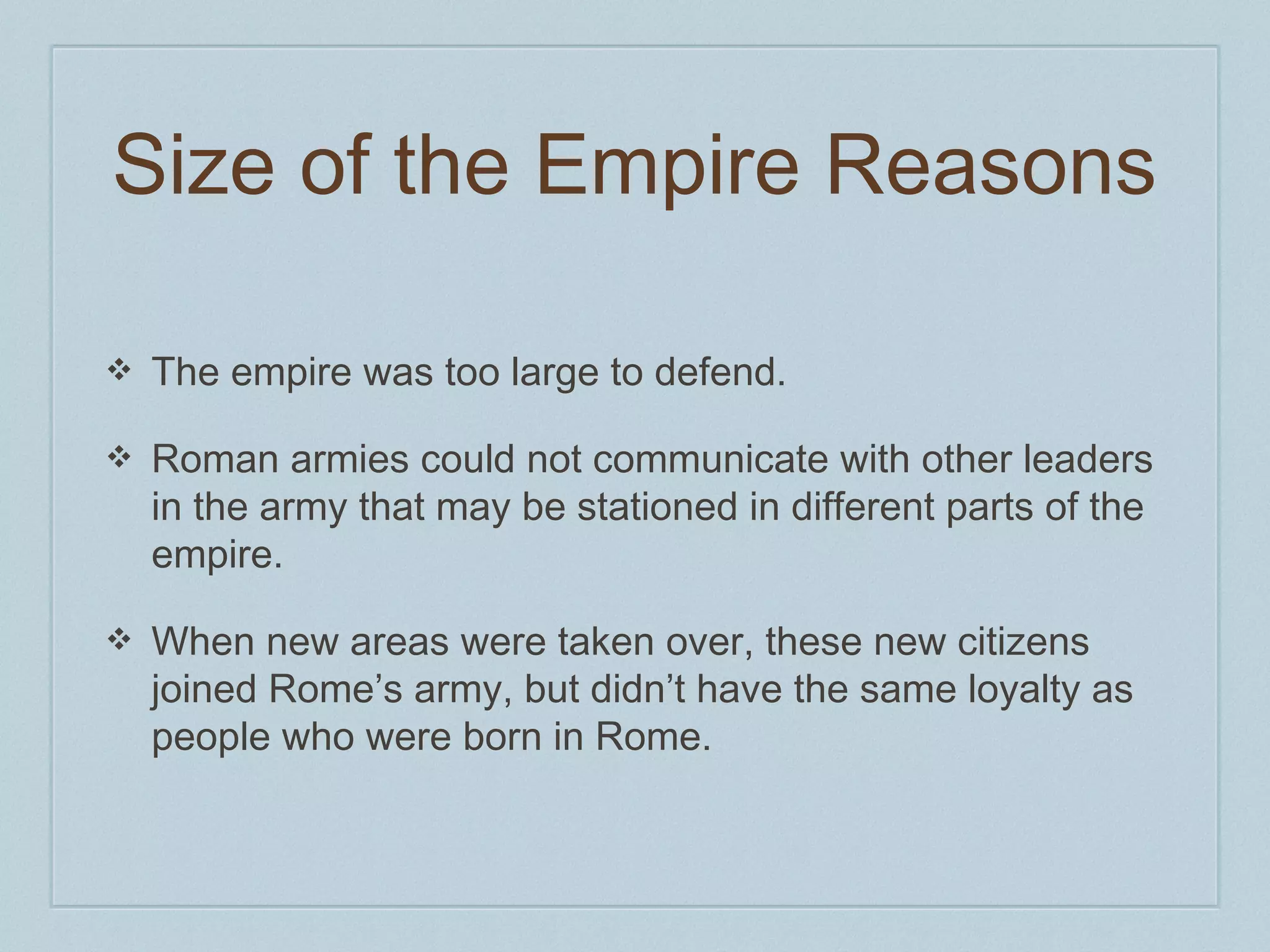 Size of the Empire Reasons

❖ The empire was too large to defend.

❖ Roman armies could not communicate with other leaders in the army that may be stationed in different parts of the empire.

❖ When new areas were taken over, these new citizens joined Rome’s army, but didn’t have the same loyalty as people who were born in Rome.